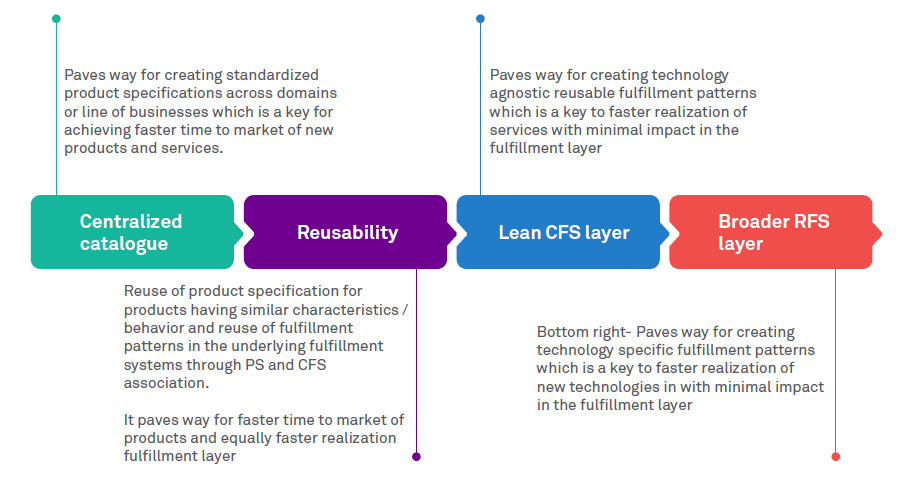 Paves way for creating standardized product specifications across domains or line of businesses which is a key for achieving faster time to market of new products and services.

Paves way for creating technology agnostic reusable fulfillment patterns which is a key to faster realization of services with minimal impact in the fulfillment layer

Centralized catalogue

Reusability

Lean CFS layer

Broader RFS layer

Reuse of product specification for products having similar characteristics / behavior and reuse of fulfillment patterns in the underlying fulfillment systems through PS and CFS association.

It paves way for faster time to market of products and equally faster realization fulfillment layer

Bottom right- Paves way for creating technology specific fulfillment patterns which is a key to faster realization of new technologies in with minimal impact in the fulfillment layer